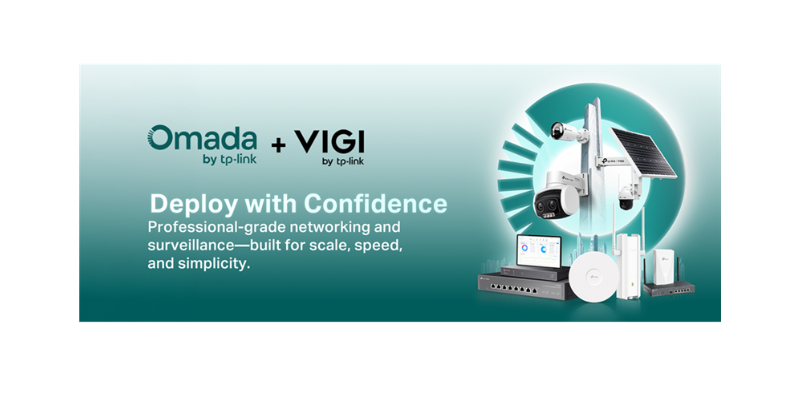 Omada by tp-link + VIGI by tp-link

Deploy with Confidence

Professional-grade networking and surveillance—built for scale, speed, and simplicity.